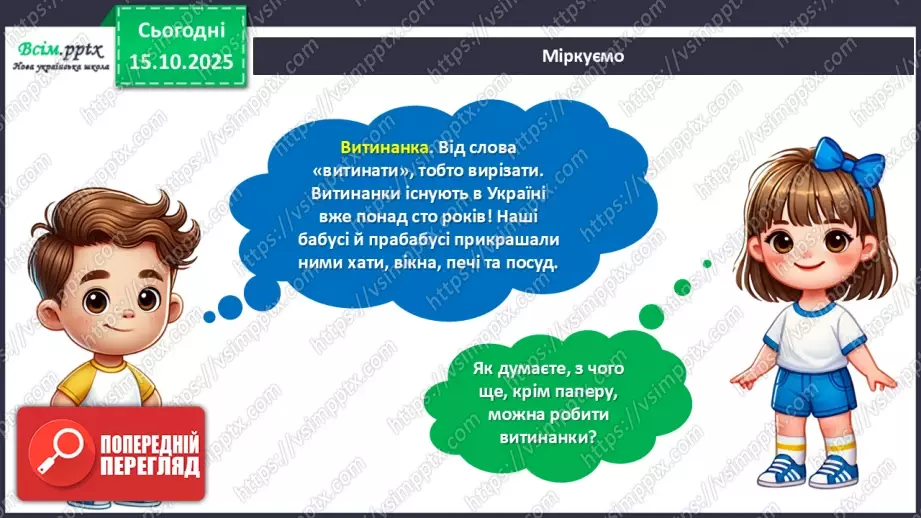 Всім.pptx
Нова українська школа

Сьогодні
15.10.2025

Міркуємо

Витинанка. Від слова «витинати», тобто вирізати. Витинанки існують в Україні вже понад сто років! Наші бабусі й прабабусі прикрашали ними хати, вікна, печі та посуд.

Як думаєте, з чого ще, крім паперу, можна робити витинанки?

ПОПЕРЕДНІЙ ПЕРЕГЛЯД

https://vsimpptx.com